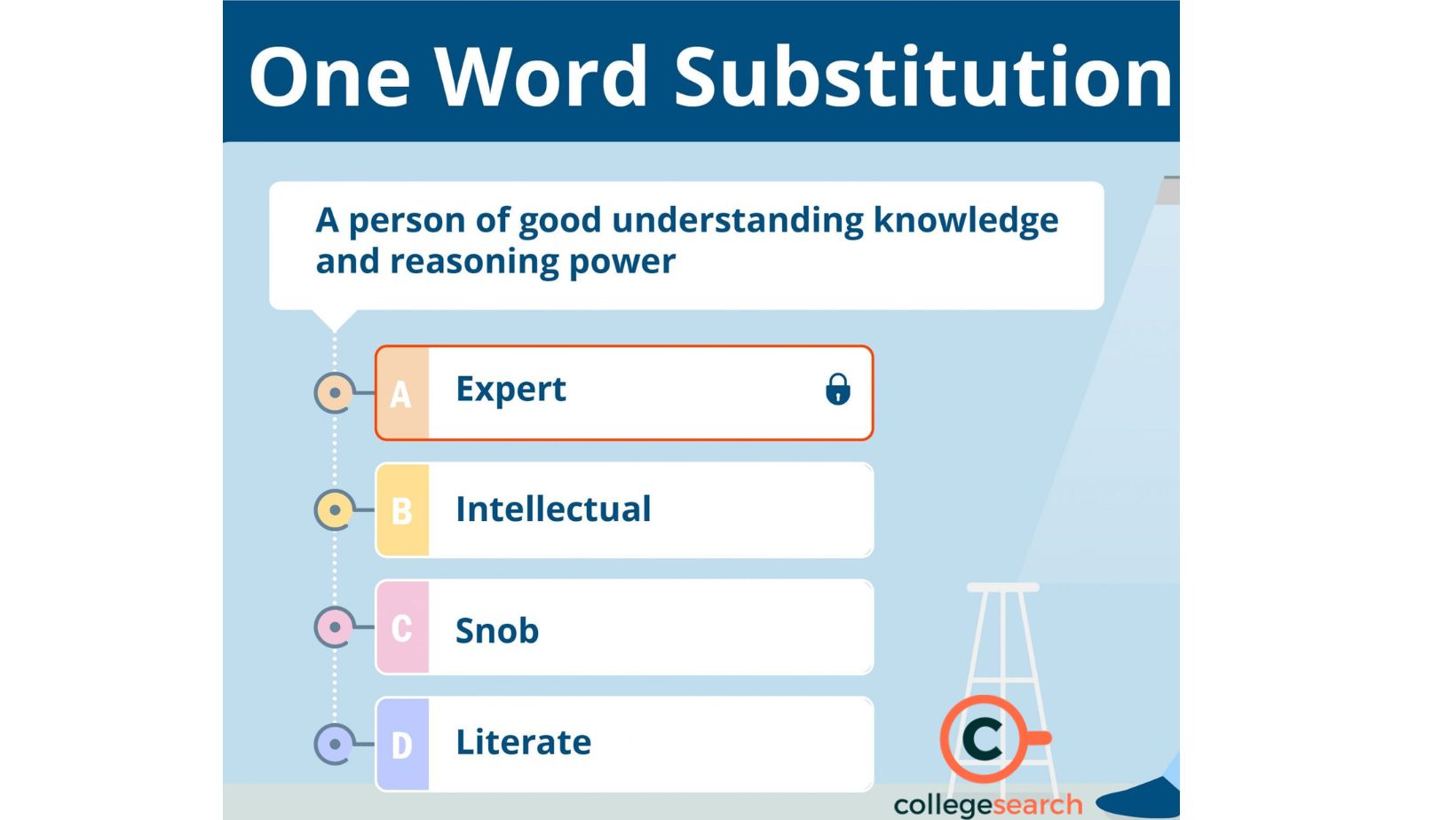 One Word Substitution

A person of good understanding knowledge and reasoning power

A Expert

B Intellectual

C Snob

D Literate

C
collegesearch